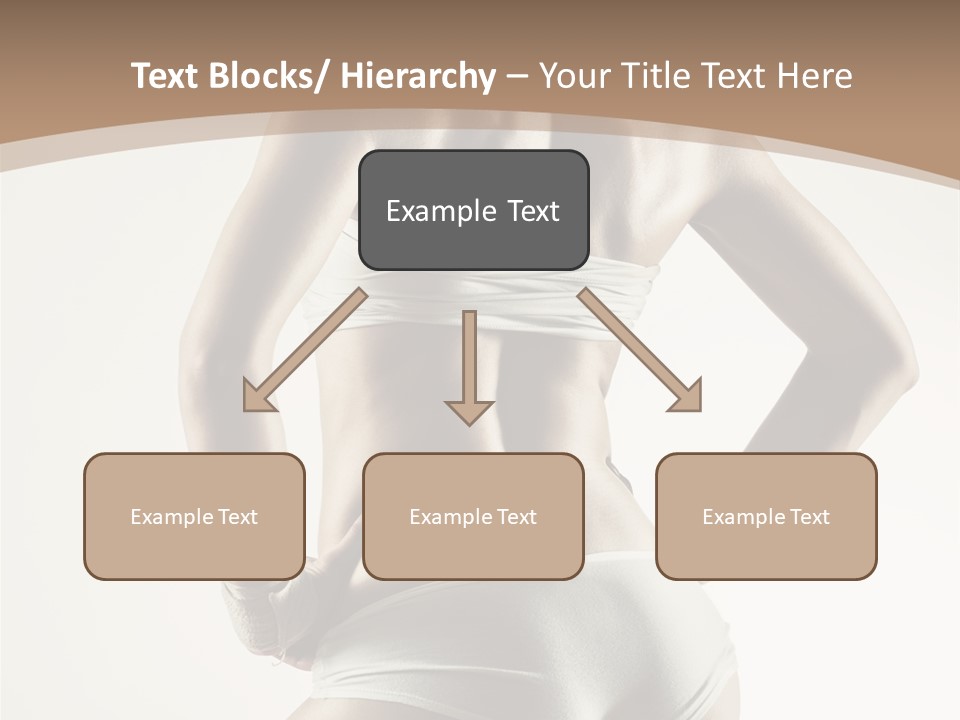 Text Blocks/ Hierarchy – Your Title Text Here

Example Text

Example Text

Example Text

Example Text